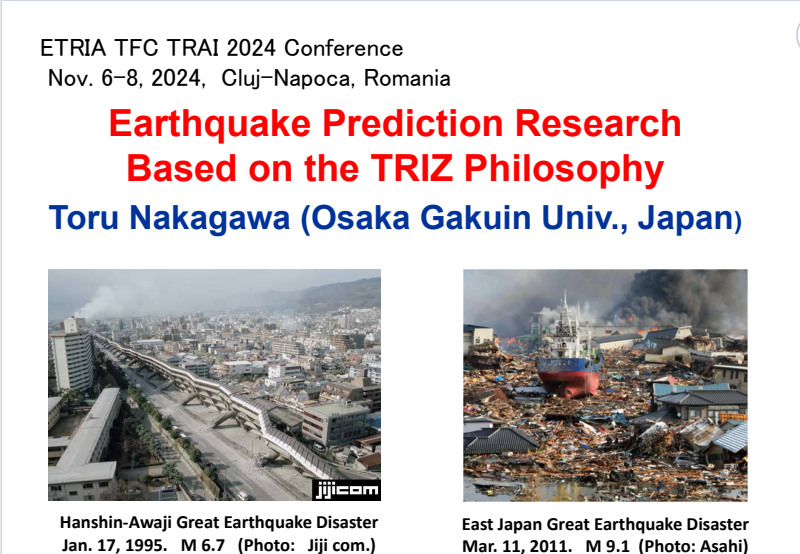 ETRIA TFC TRAI 2024 Conference
Nov. 6-8, 2024, Cluj-Napoca, Romania

Earthquake Prediction Research Based on the TRIZ Philosophy

Toru Nakagawa (Osaka Gakuin Univ., Japan)

jijicom

Hanshin-Awaji Great Earthquake Disaster
Jan. 17, 1995. M 6.7 (Photo: Jiji com.)

East Japan Great Earthquake Disaster
Mar. 11, 2011. M 9.1 (Photo: Asahi)